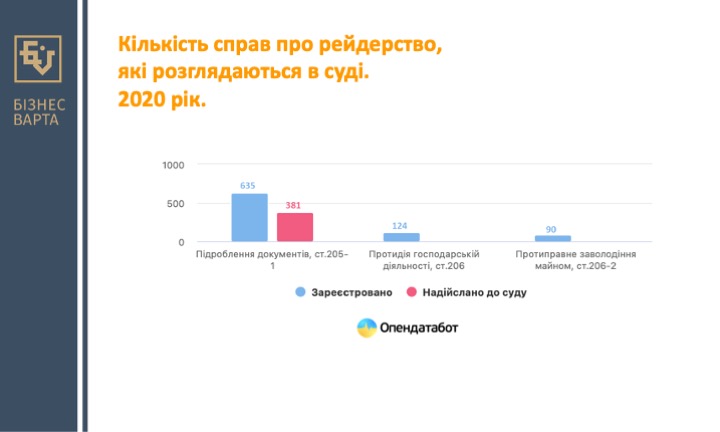 БІЗНЕС ВАРТА

Кількість справ про рейдерство, які розглядаються в суді. 2020 рік.

1000
500
0

635
381
124
90

Підроблення документів, ст.205-1
Протидія господарській діяльності, ст.206
Протиправне заволодіння майном, ст.206-2

Зареєстровано
Надійслано до суду

Опендатабот